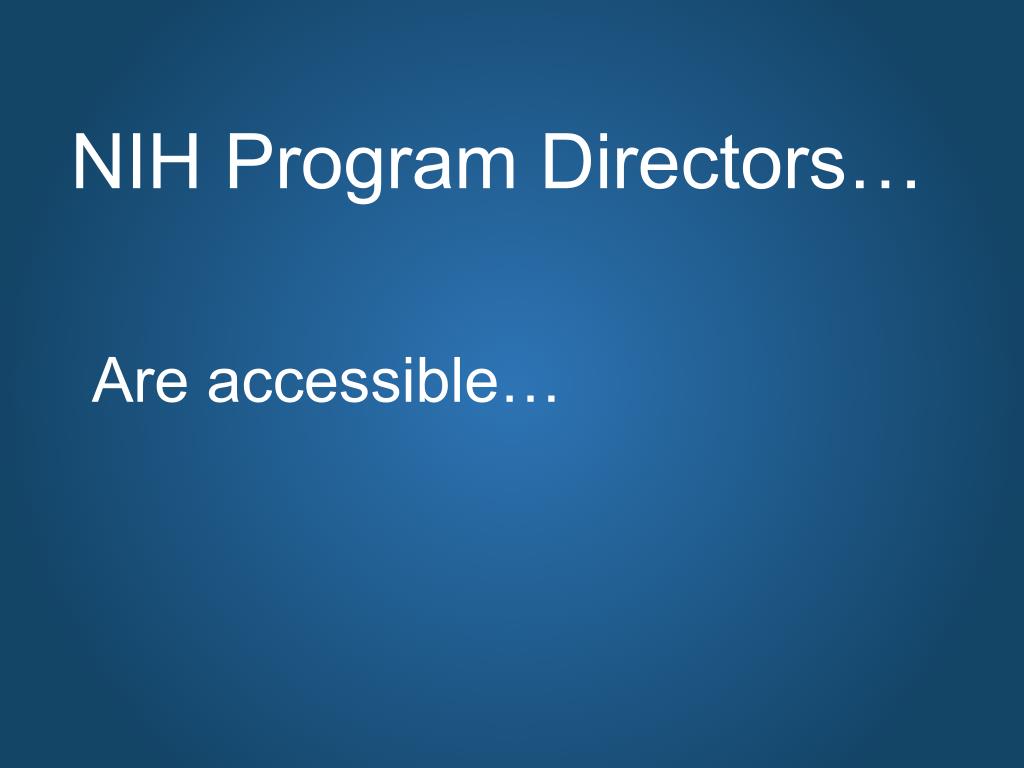 NIH Program Directors…

Are accessible…